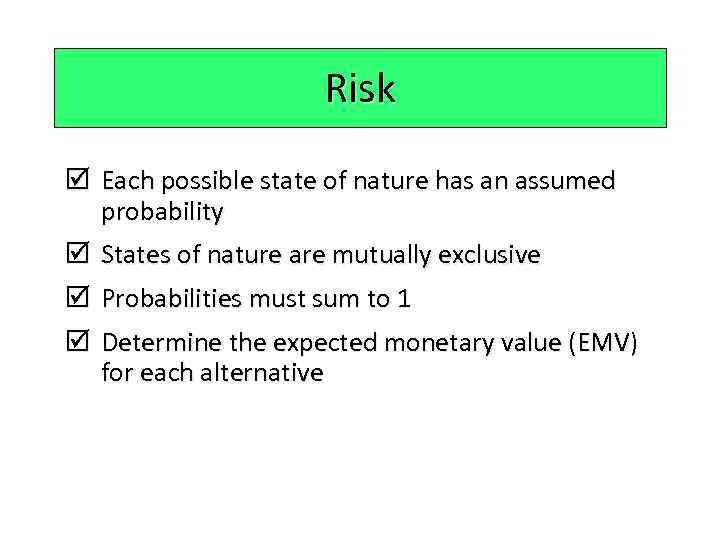 Risk

☑ Each possible state of nature has an assumed probability

☑ States of nature are mutually exclusive

☑ Probabilities must sum to 1

☑ Determine the expected monetary value (EMV) for each alternative